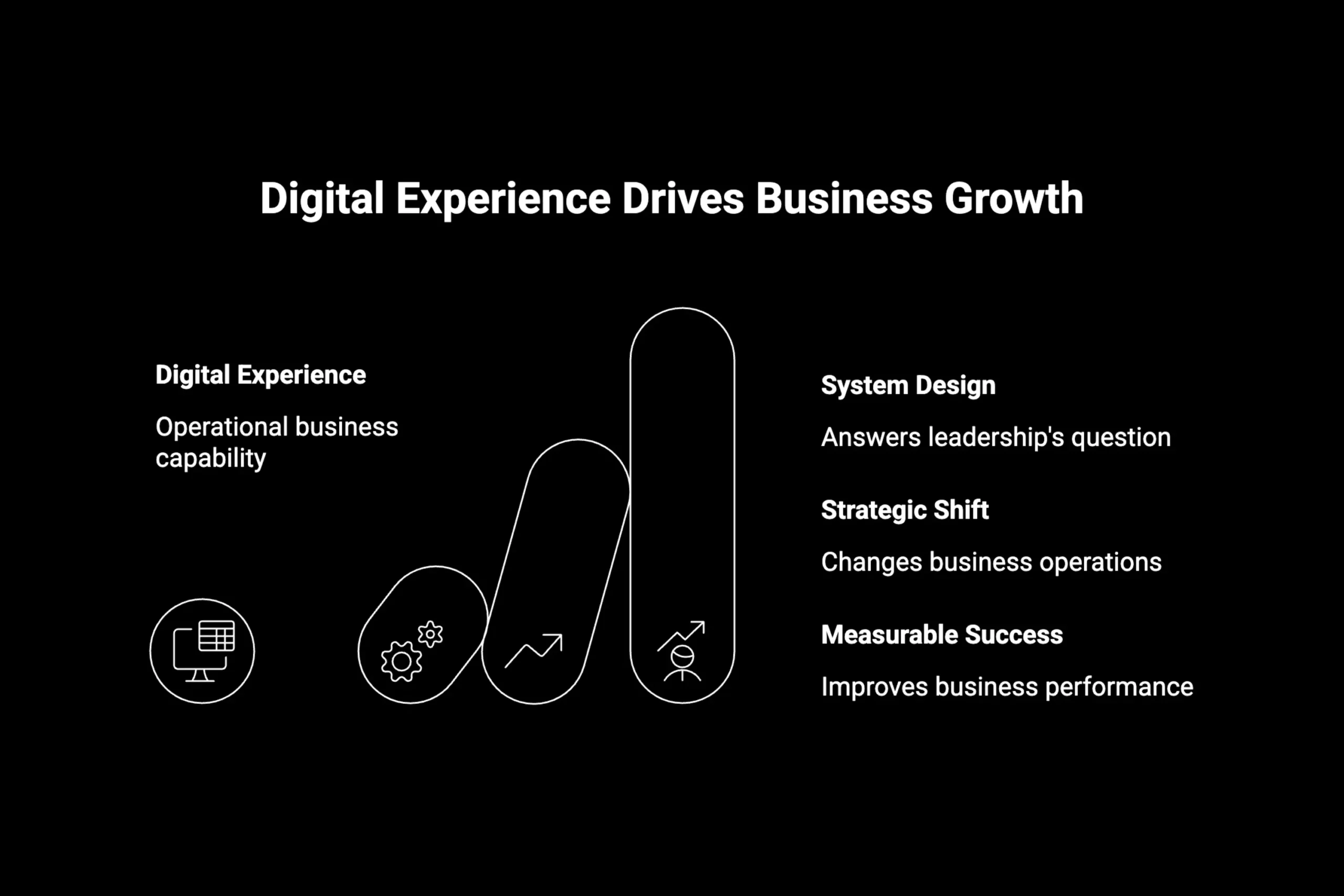 Digital Experience Drives Business Growth

Digital Experience

Operational business capability

System Design

Answers leadership's question

Strategic Shift

Changes business operations

Measurable Success

Improves business performance